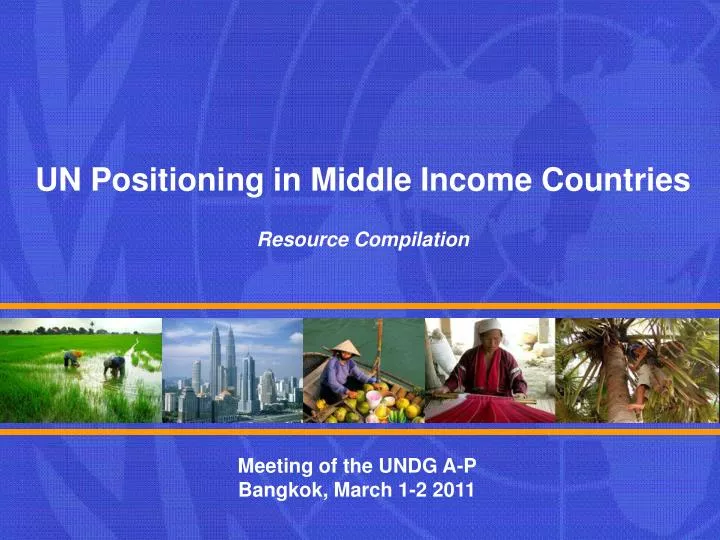 UN Positioning in Middle Income Countries

Resource Compilation

Meeting of the UNDG A-P
Bangkok, March 1-2 2011